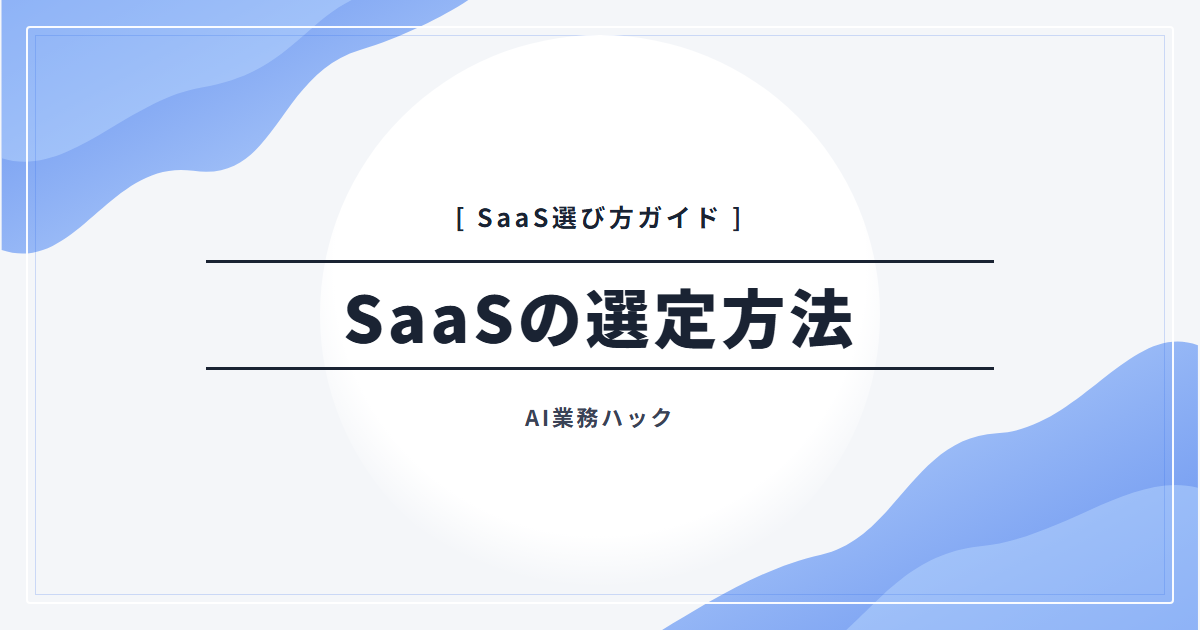 [ SaaS選び方ガイド ]

SaaSの選定方法

AI業務ハック